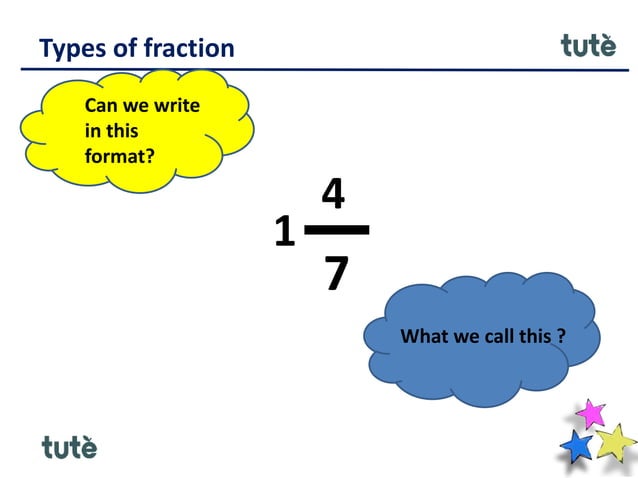 Types of fraction

tutè

Can we write in this format?

$1\frac{4}{7}$

What we call this ?

tutè